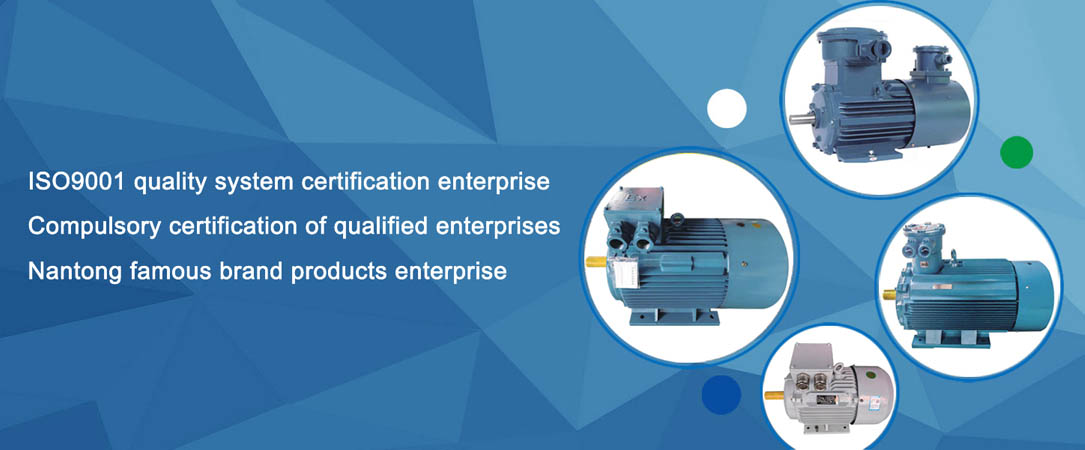 ISO9001 quality system certification enterprise
Compulsory certification of qualified enterprises
Nantong famous brand products enterprise